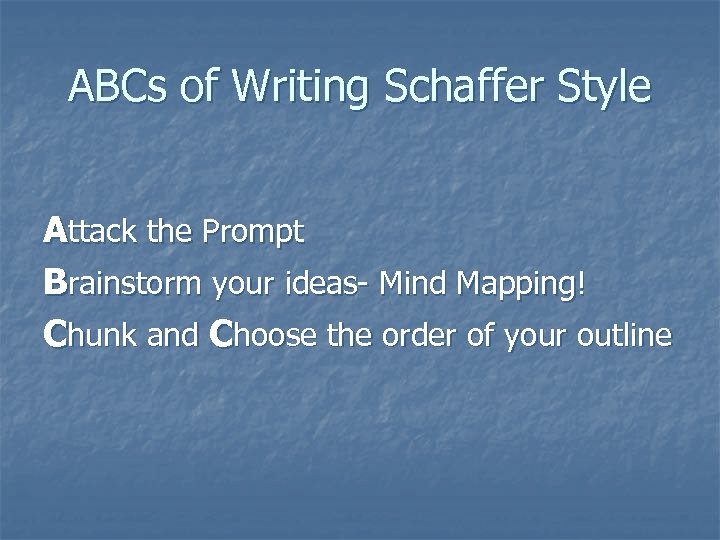 ABCs of Writing Schaffer Style

Attack the Prompt
Brainstorm your ideas- Mind Mapping!
Chunk and Choose the order of your outline